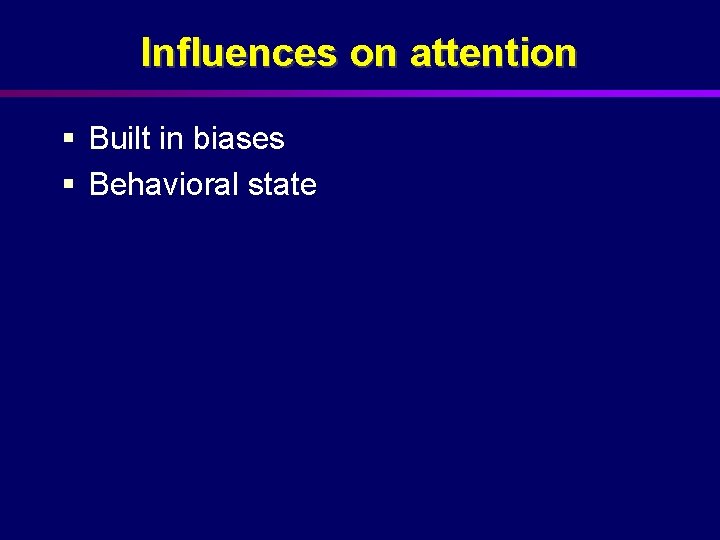 Influences on attention

▪ Built in biases
▪ Behavioral state